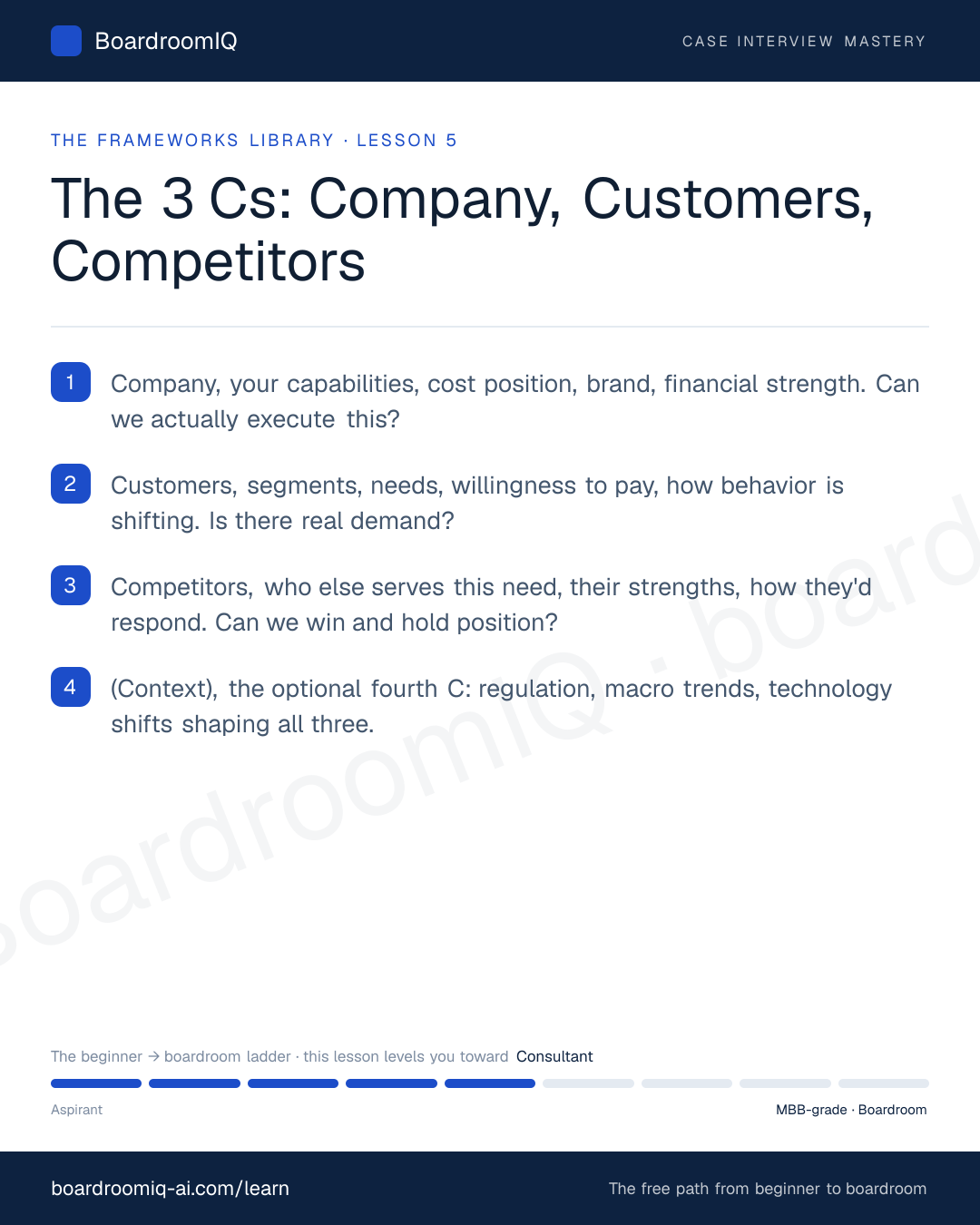 BoardroomIQ

CASE INTERVIEW MASTERY

THE FRAMEWORKS LIBRARY · LESSON 5

The 3 Cs: Company, Customers, Competitors

1 Company, your capabilities, cost position, brand, financial strength. Can we actually execute this?

2 Customers, segments, needs, willingness to pay, how behavior is shifting. Is there real demand?

3 Competitors, who else serves this need, their strengths, how they'd respond. Can we win and hold position?

4 (Context), the optional fourth C: regulation, macro trends, technology shifts shaping all three.

boardroomIQ · board

The beginner → boardroom ladder · this lesson levels you toward Consultant

Aspirant

MBB-grade · Boardroom

boardroomiq-ai.com/learn

The free path from beginner to boardroom